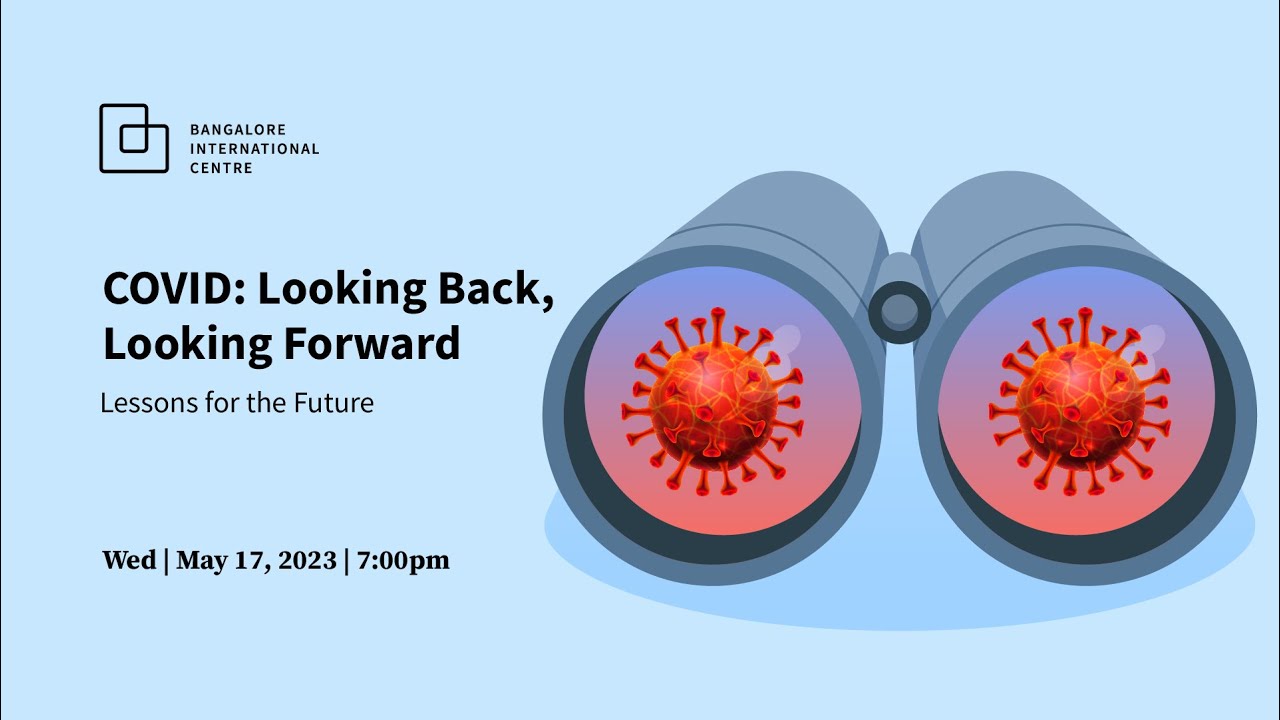 BANGALORE
INTERNATIONAL
CENTRE

COVID: Looking Back, Looking Forward

Lessons for the Future

Wed | May 17, 2023 | 7:00pm